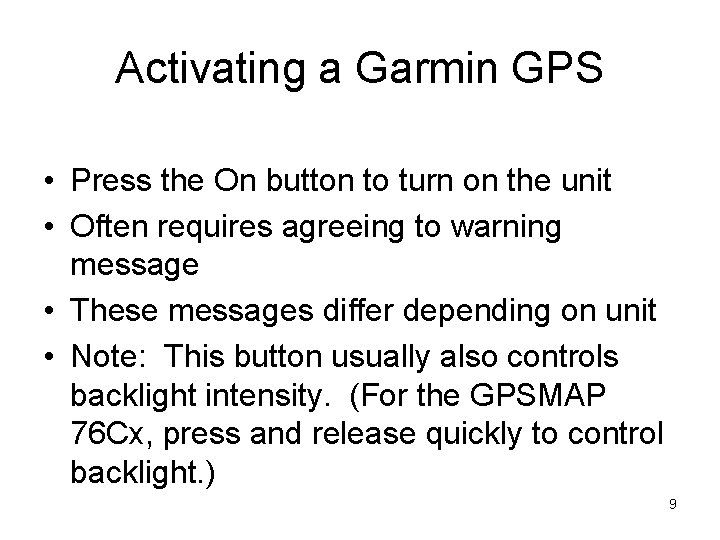 Activating a Garmin GPS

• Press the On button to turn on the unit
• Often requires agreeing to warning message
• These messages differ depending on unit
• Note: This button usually also controls backlight intensity. (For the GPSMAP 76Cx, press and release quickly to control backlight.)

9